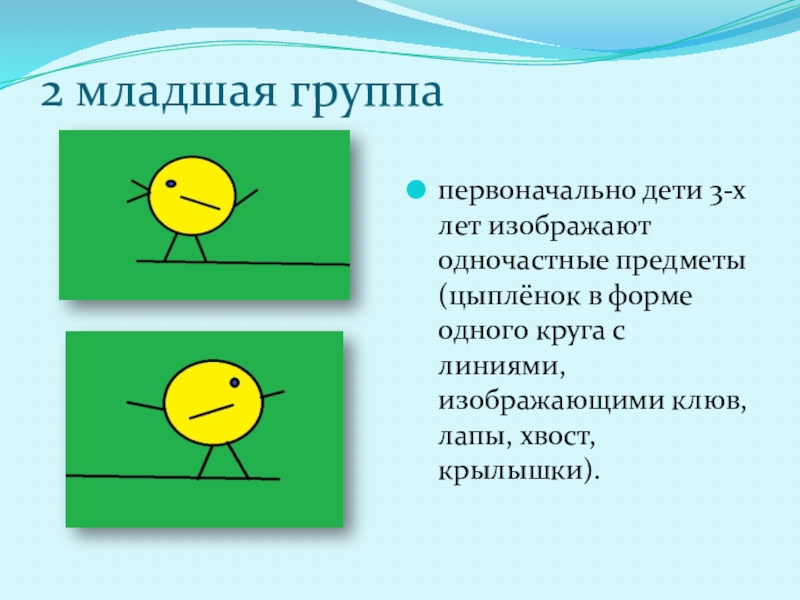 2 младшая группа

первоначально дети 3-х лет изображают одночастные предметы (цыплёнок в форме одного круга с линиями, изображающими клюв, лапы, хвост, крылышки).